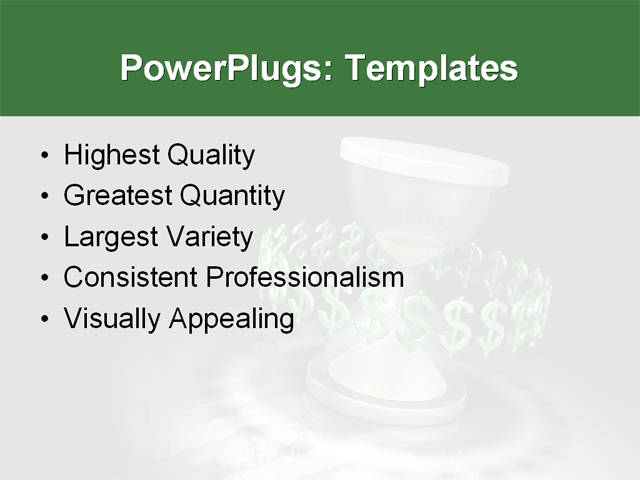 PowerPlugs: Templates

• Highest Quality
• Greatest Quantity
• Largest Variety
• Consistent Professionalism
• Visually Appealing